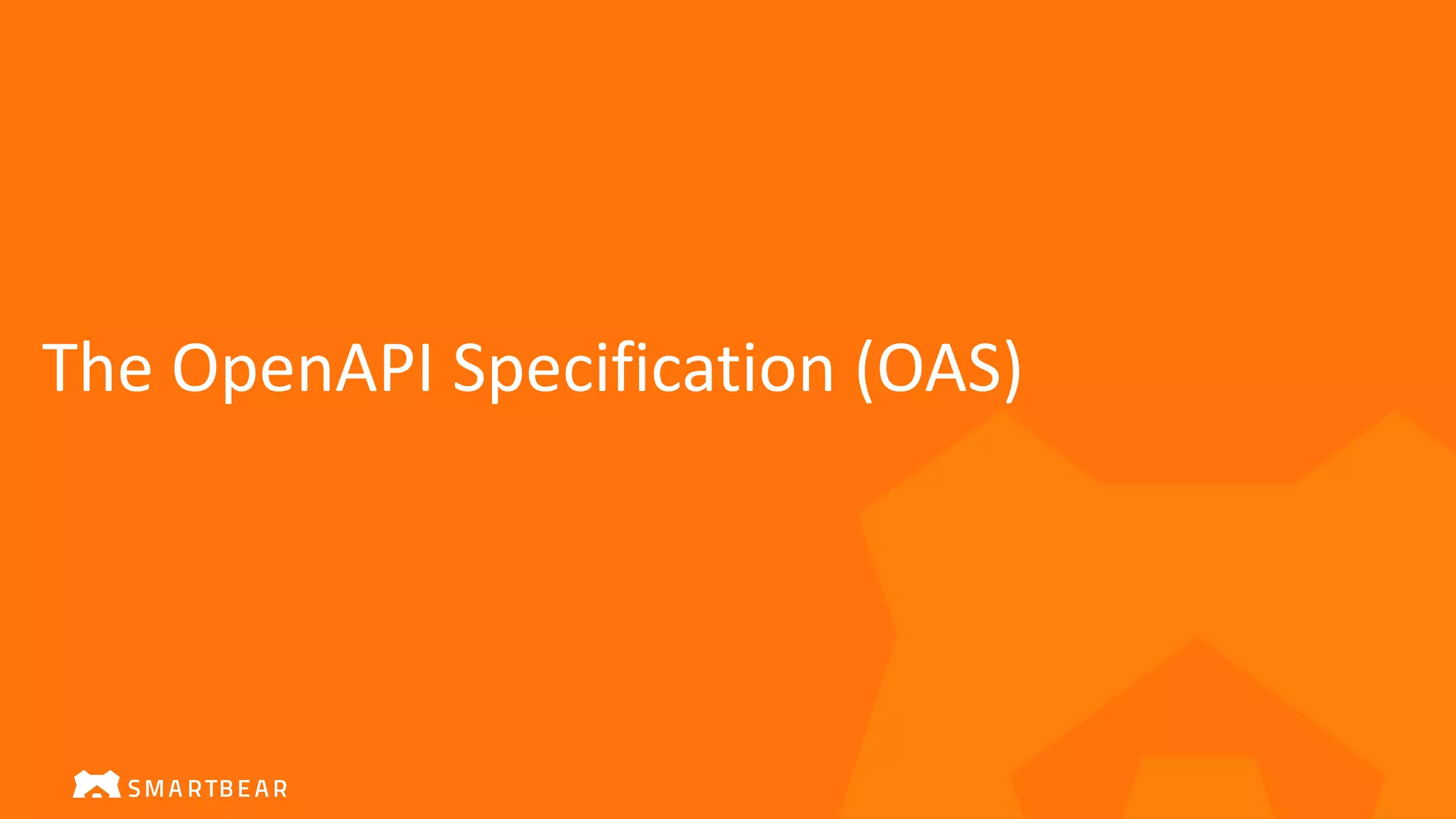 The OpenAPI Specification (OAS)

SMARTBEAR